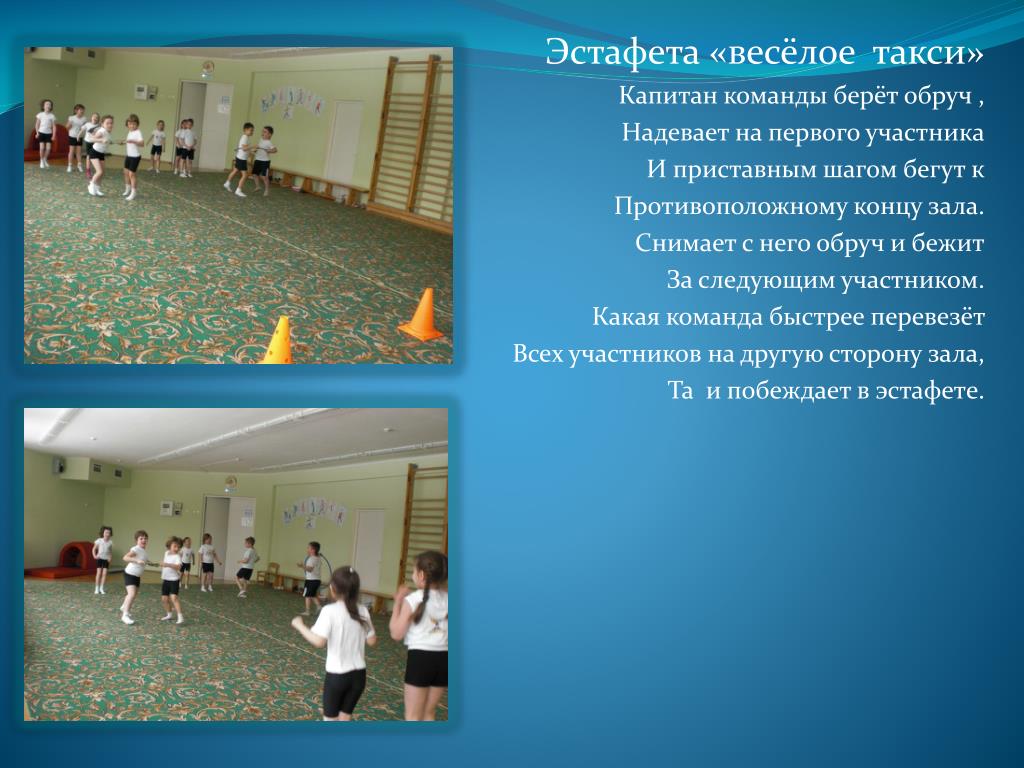 Эстафета «весёлое такси»

Капитан команды берёт обруч ,
Надевает на первого участника
И приставным шагом бегут к
Противоположному концу зала.
Снимает с него обруч и бежит
За следующим участником.
Какая команда быстрее перевезёт
Всех участников на другую сторону зала,
Та и побеждает в эстафете.